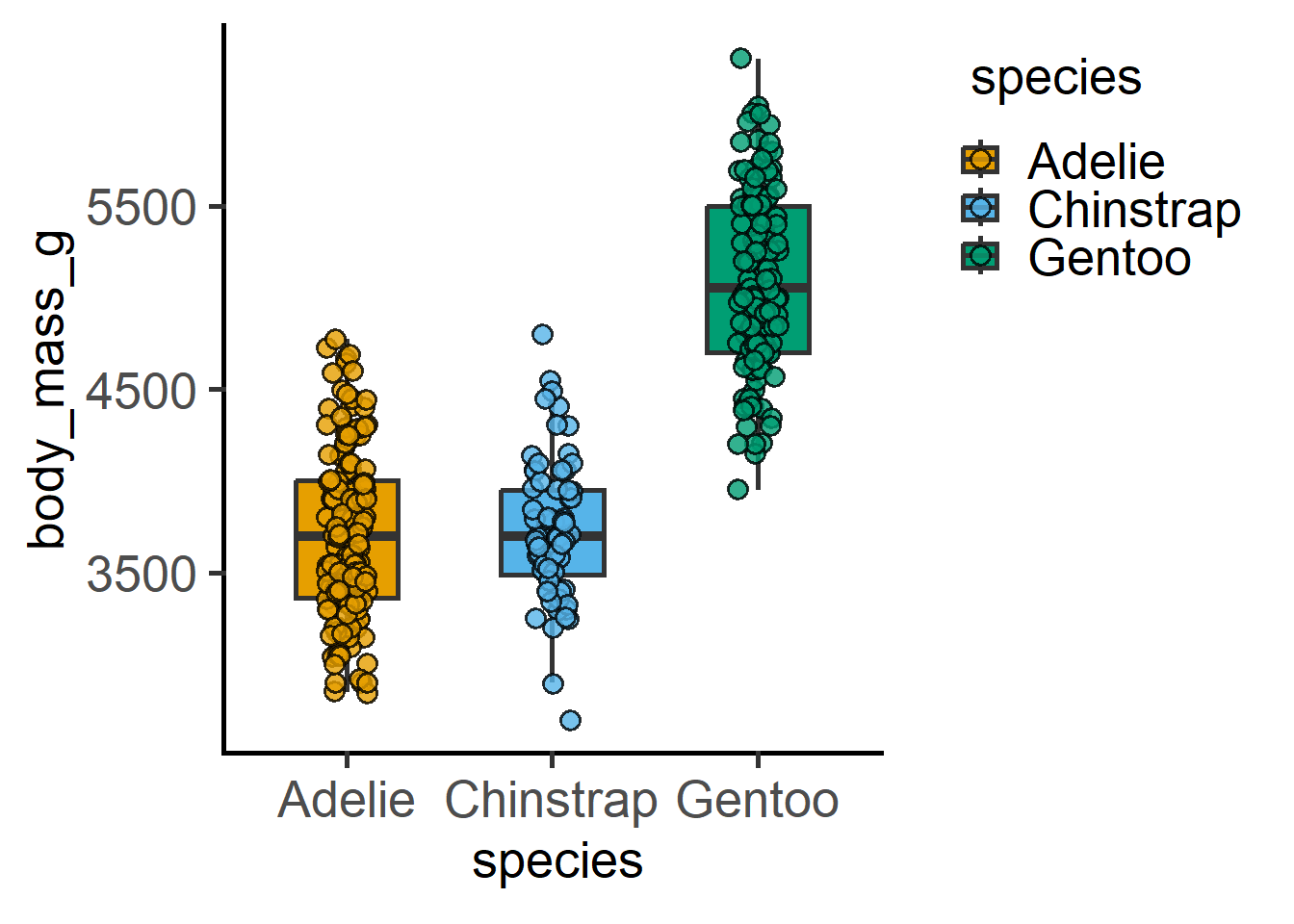 body_mass_g

5500
4500
3500

Adelie Chinstrap Gentoo

species

species
Adelie
Chinstrap
Gentoo